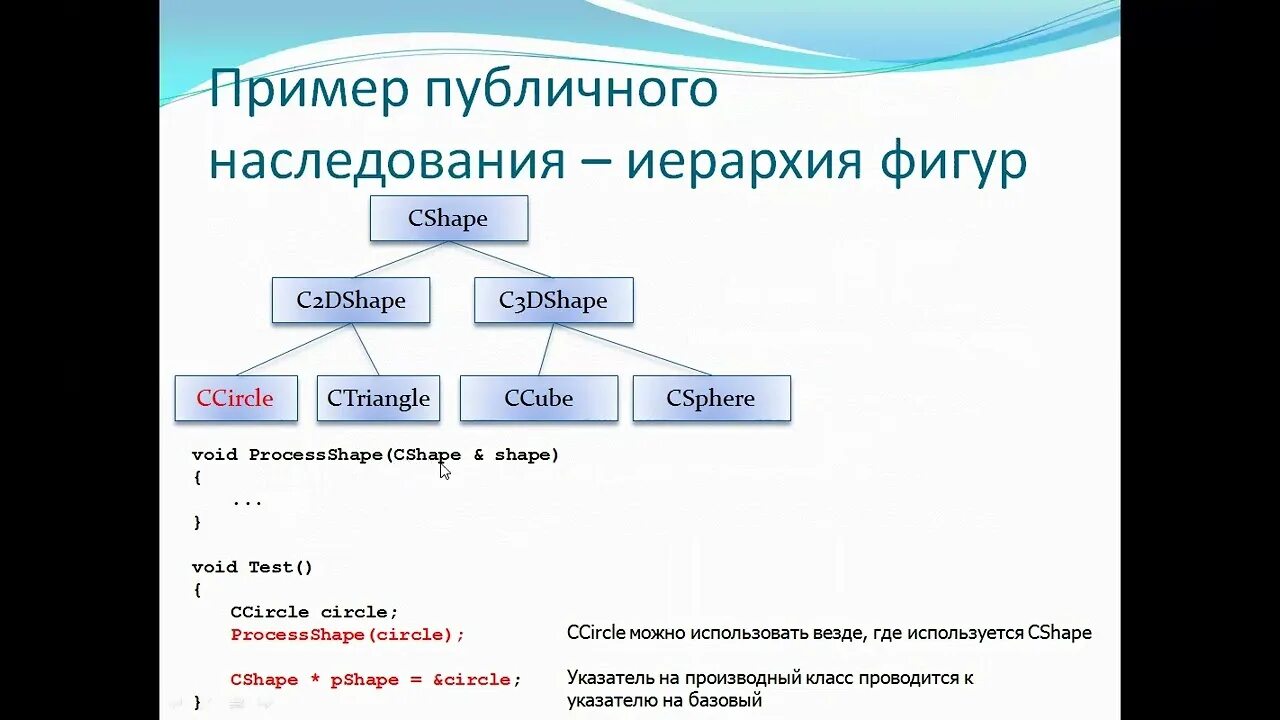 Пример публичного наследования – иерархия фигур

CShape

C2DShape

C3DShape

CCircle

CTriangle

CCube

CSphere

void ProcessShape(CShape & shape)
{
    ...
}

void Test()
{
    CCircle circle;
    ProcessShape(circle);

    CShape * pShape = &circle;
}

CCircle можно использовать везде, где используется CShape

Указатель на производный класс проводится к указателю на базовый